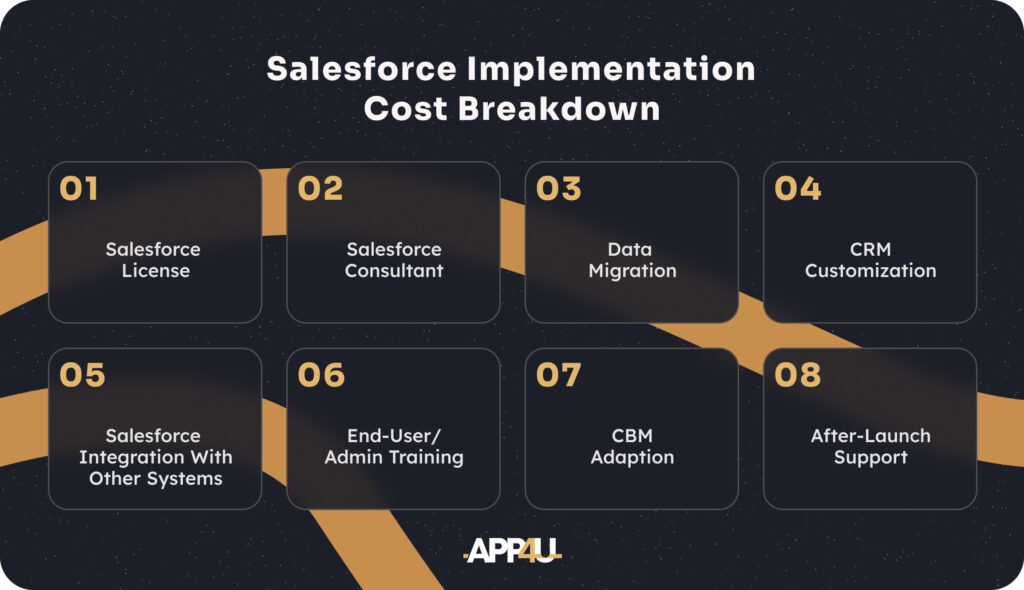 Salesforce Implementation Cost Breakdown

01
Salesforce License

02
Salesforce Consultant

03
Data Migration

04
CRM Customization

05
Salesforce Integration With Other Systems

06
End-User/ Admin Training

07
CBM Adaption

08
After-Launch Support

APP4U